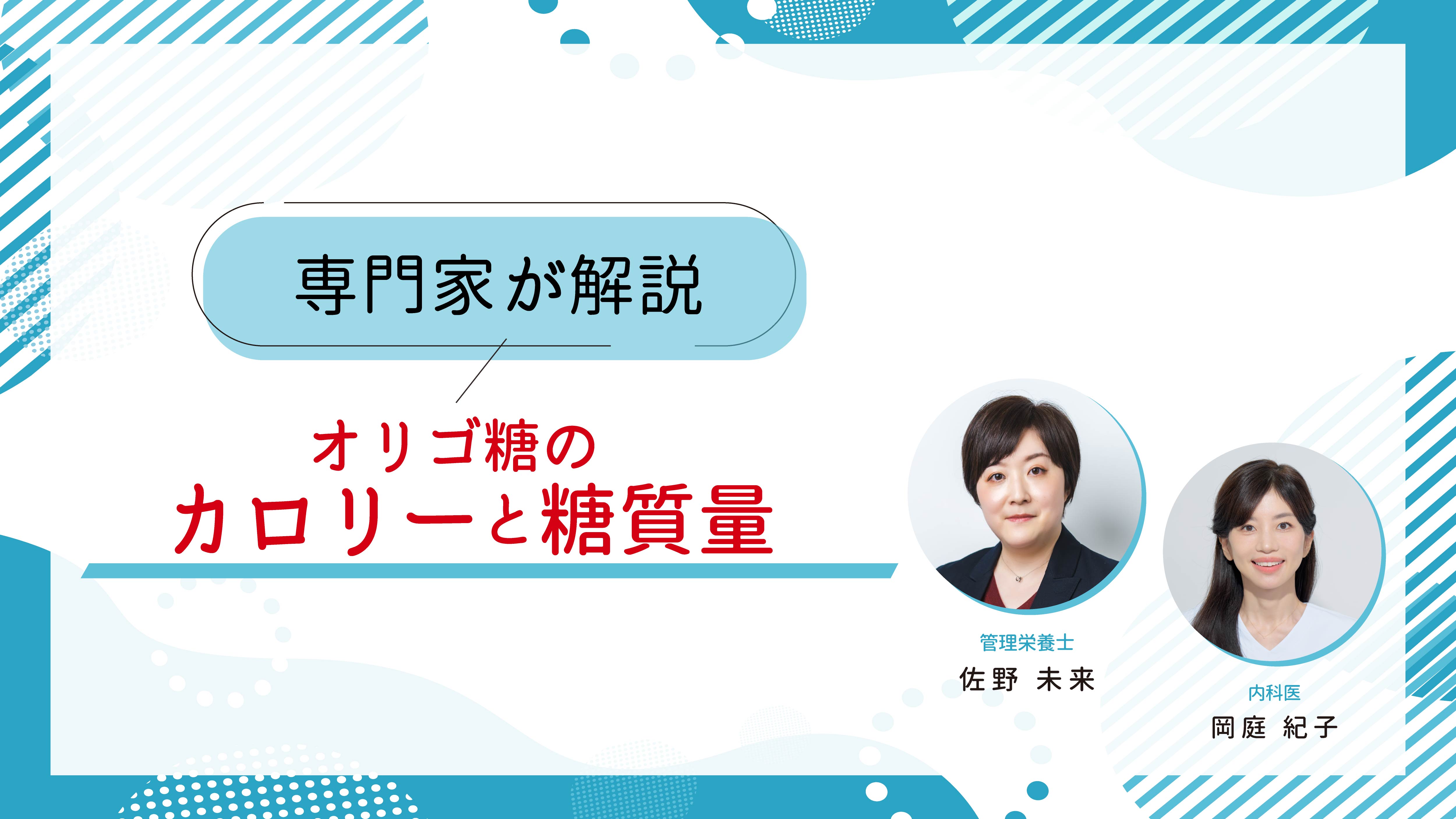 専門家が解説

オリゴ糖の
カロリーと糖質量

管理栄養士
佐野 未来

内科医
岡庭 紀子